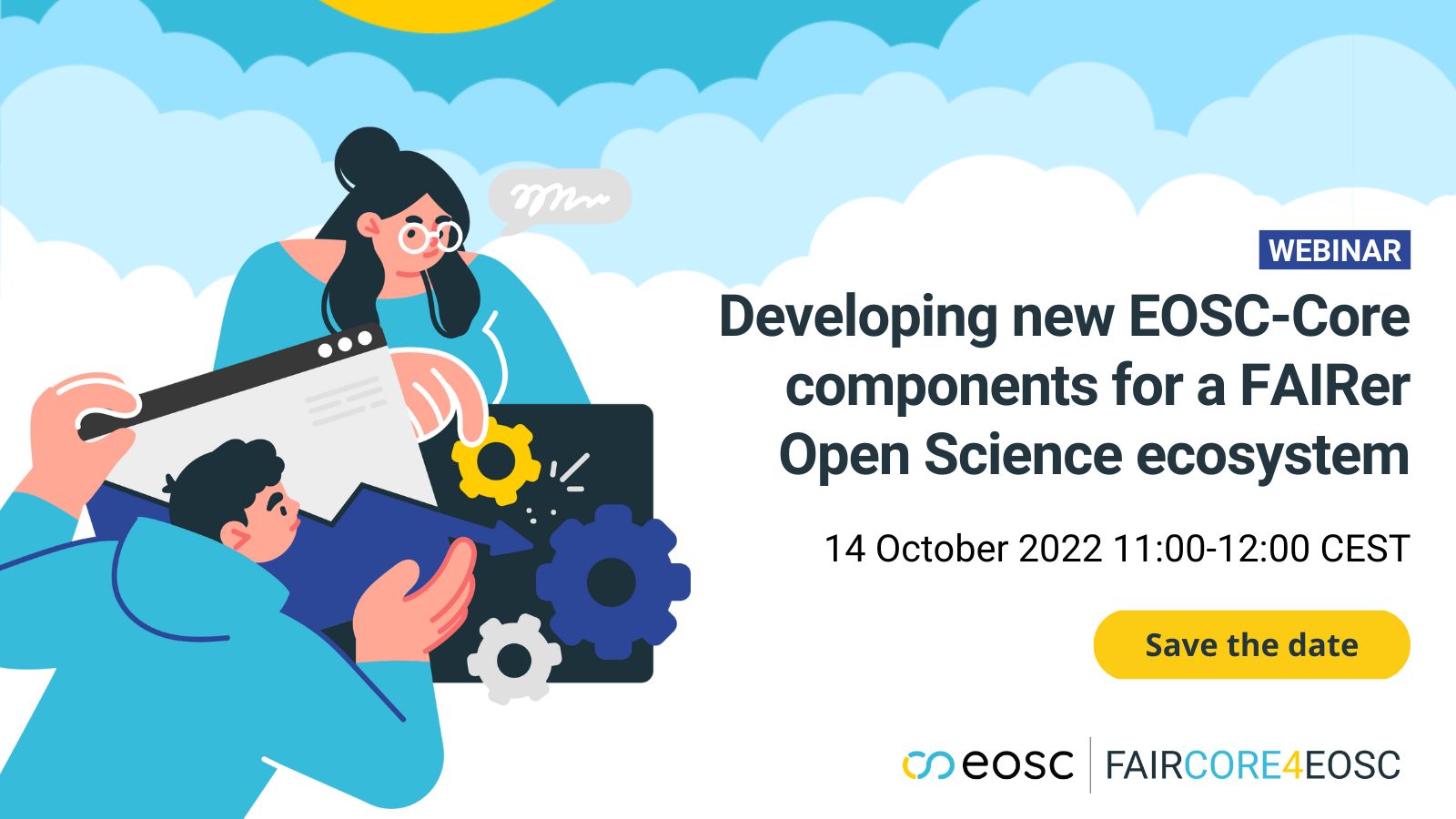 WEBINAR

Developing new EOSC-Core components for a FAIRer Open Science ecosystem

14 October 2022 11:00-12:00 CEST

Save the date

eosc | FAIRCORE4EOSC